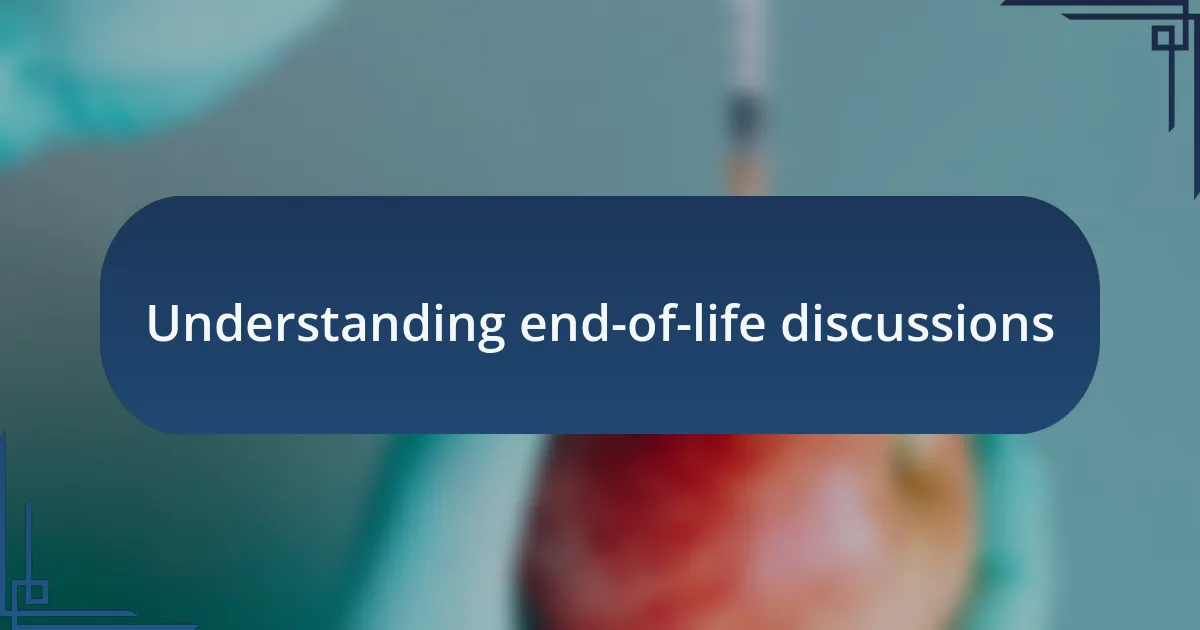 Understanding end-of-life discussions